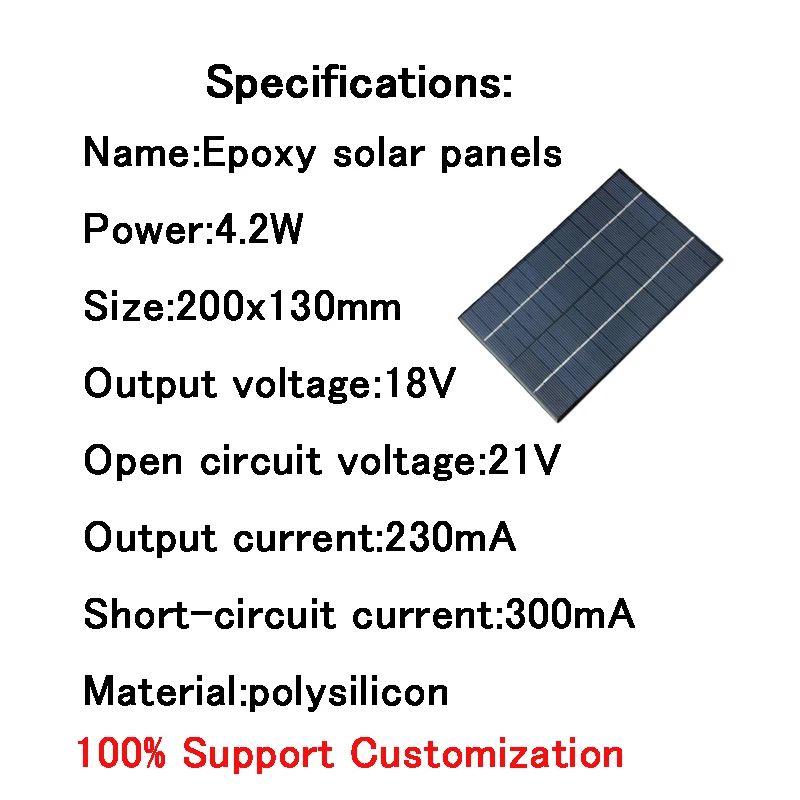 Specifications:

Name:Epoxy solar panels

Power:4.2W

Size:200x130mm

Output voltage:18V

Open circuit voltage:21V

Output current:230mA

Short-circuit current:300mA

Material:polysilicon

100% Support Customization